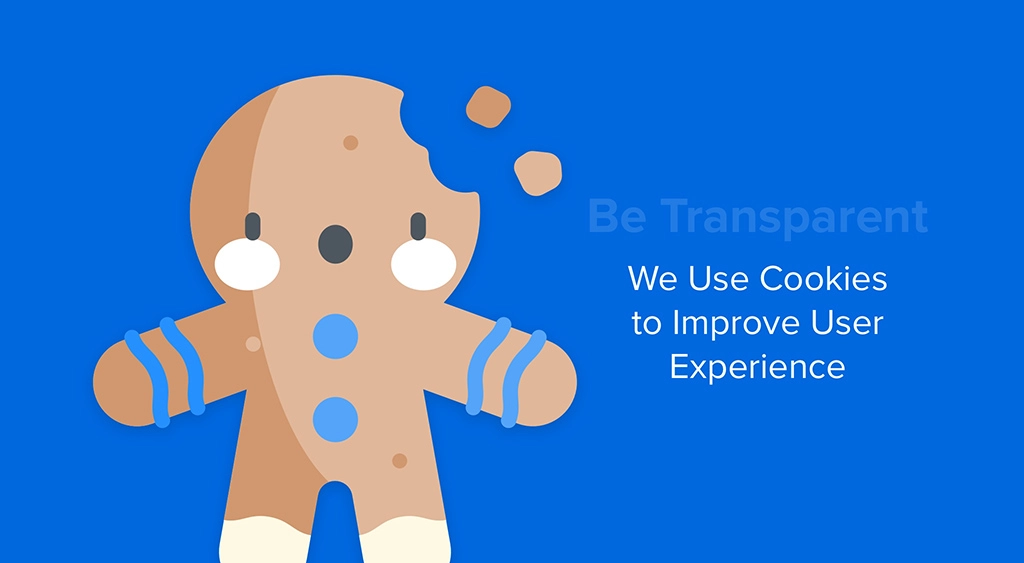 Be Transparent

We Use Cookies to Improve User Experience